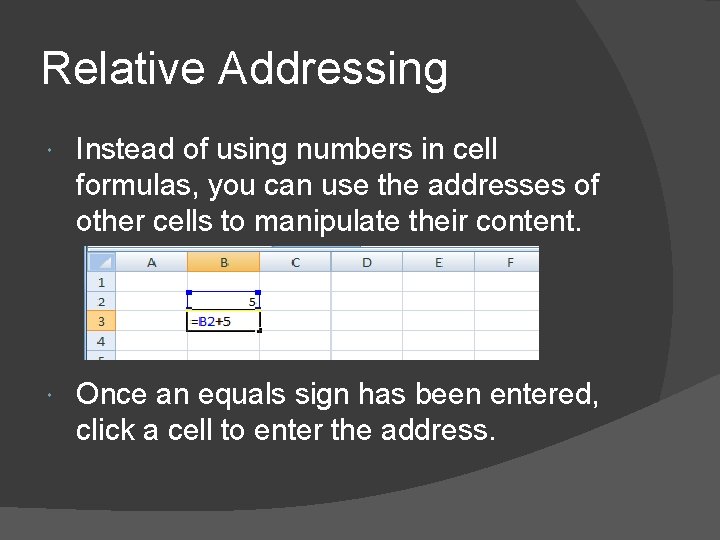 Relative Addressing

Instead of using numbers in cell formulas, you can use the addresses of other cells to manipulate their content.

| | A | B | C | D | E | F |
|---|---|---|---|---|---|---|
| 1 | | | | | | |
| 2 | | 5 | | | | |
| 3 | | =B2+5 | | | | |
| 4 | | | | | | |

Once an equals sign has been entered, click a cell to enter the address.